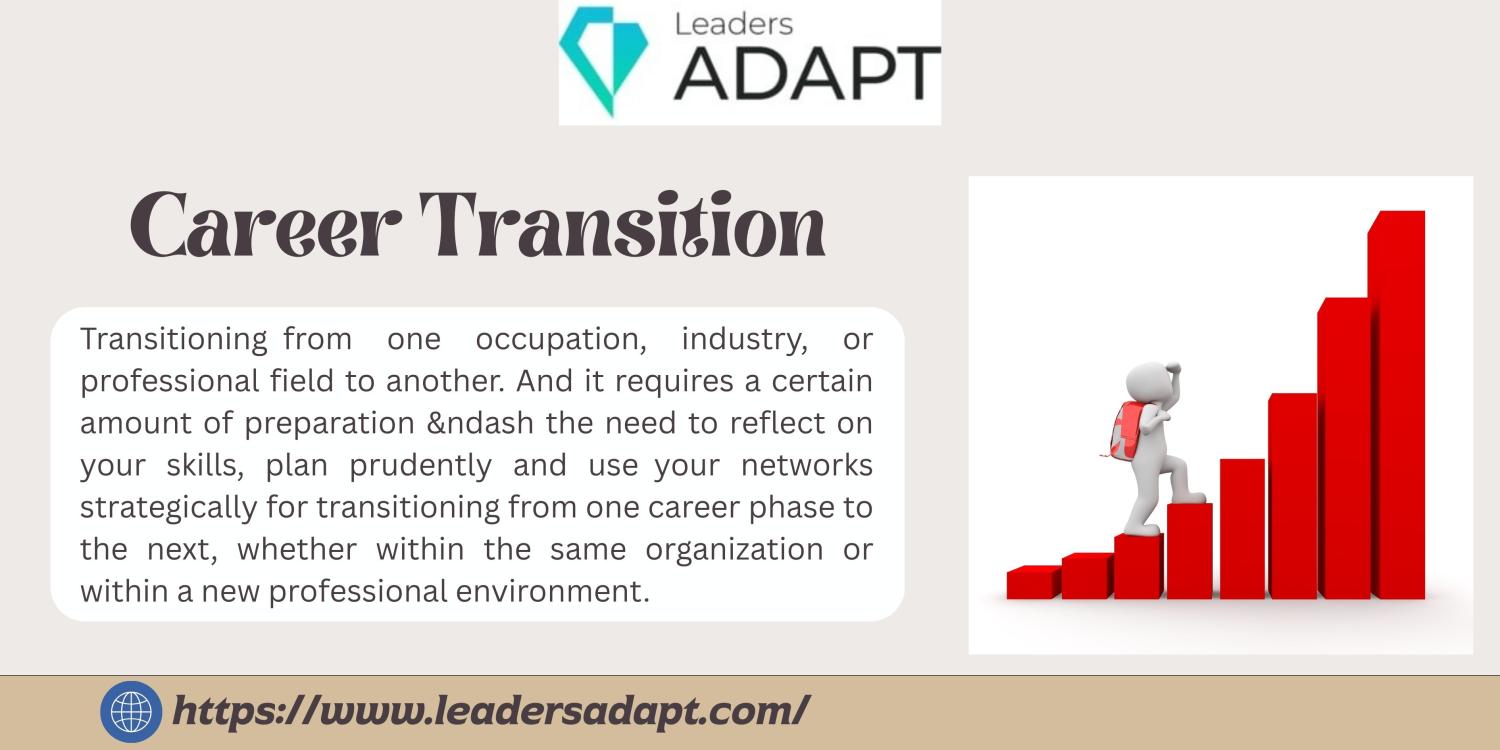 Leaders
ADAPT

Career Transition

Transitioning from one occupation, industry, or professional field to another. And it requires a certain amount of preparation &ndash the need to reflect on your skills, plan prudently and use your networks strategically for transitioning from one career phase to the next, whether within the same organization or within a new professional environment.

https://www.leadersadapt.com/